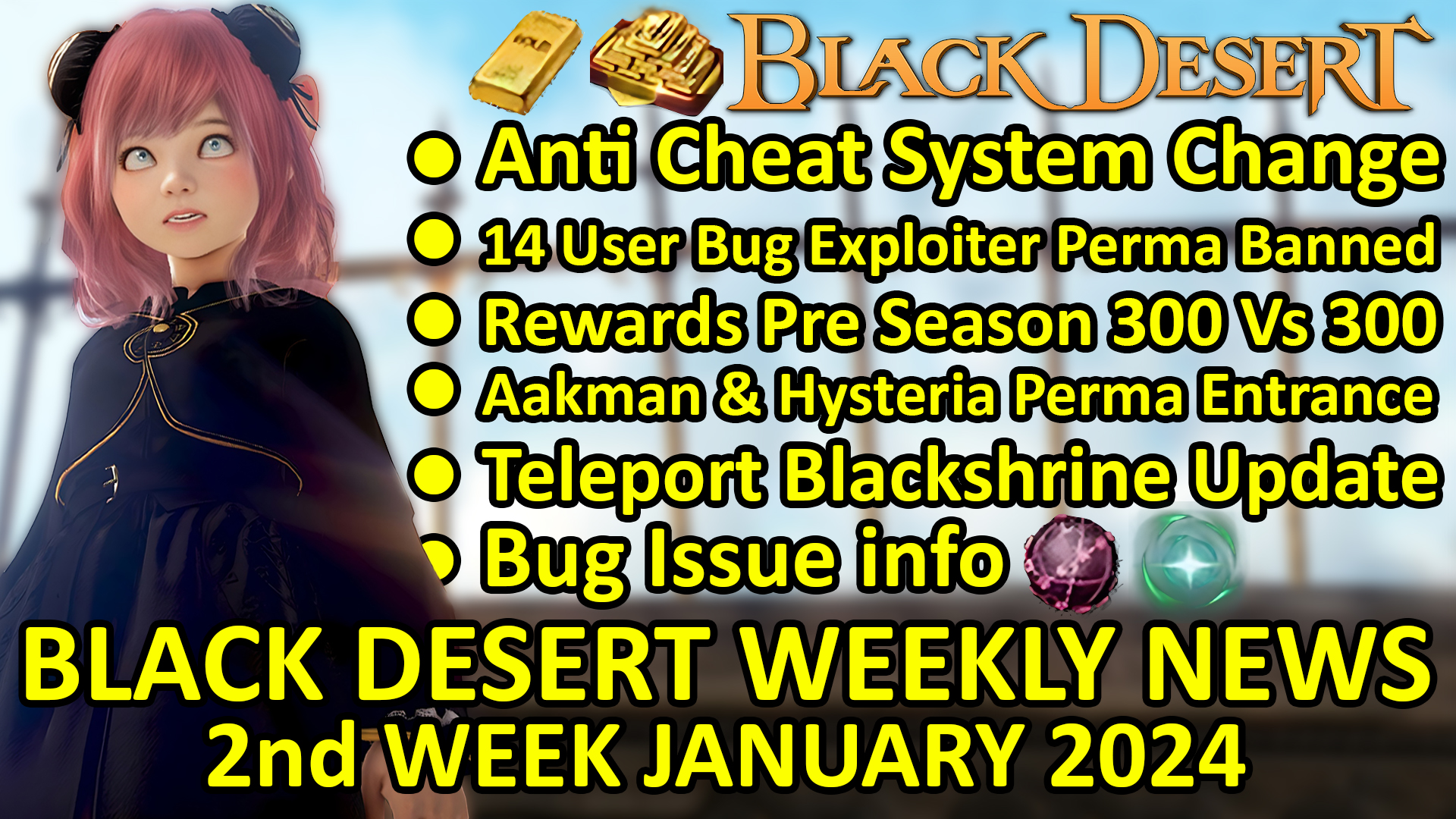 BLACK DESERT

● Anti Cheat System Change
● 14 User Bug Exploiter Perma Banned
● Rewards Pre Season 300 Vs 300
● Aakman & Hysteria Perma Entrance
● Teleport Blackshrine Update
● Bug Issue info

BLACK DESERT WEEKLY NEWS
2nd WEEK JANUARY 2024